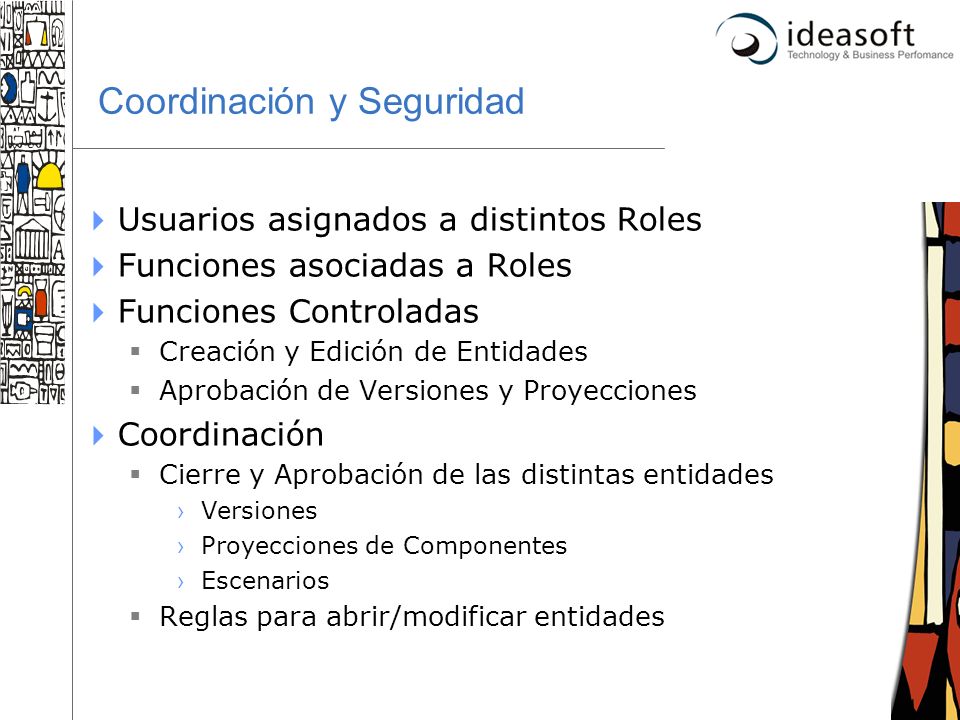 ideasoft
Technology & Business Perfomance

Coordinación y Seguridad

Usuarios asignados a distintos Roles
Funciones asociadas a Roles
Funciones Controladas
Creación y Edición de Entidades
Aprobación de Versiones y Proyecciones
Coordinación
Cierre y Aprobación de las distintas entidades
Versiones
Proyecciones de Componentes
Escenarios
Reglas para abrir/modificar entidades